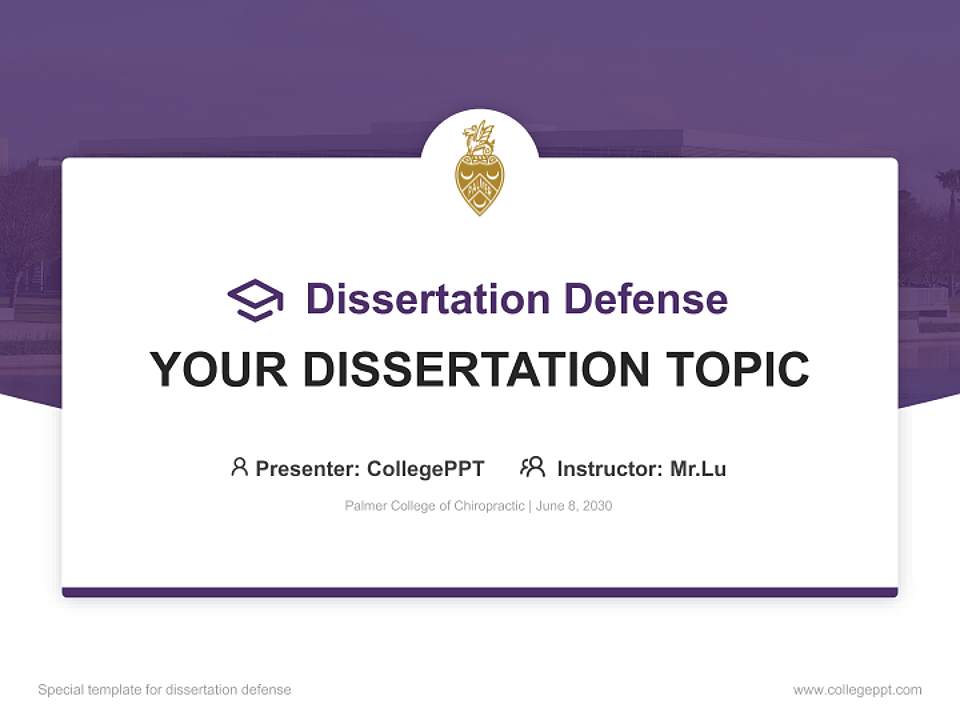 Dissertation Defense

YOUR DISSERTATION TOPIC

Presenter: CollegePPT Instructor: Mr.Lu

Palmer College of Chiropractic | June 8, 2030

Special template for dissertation defense

www.collegeppt.com